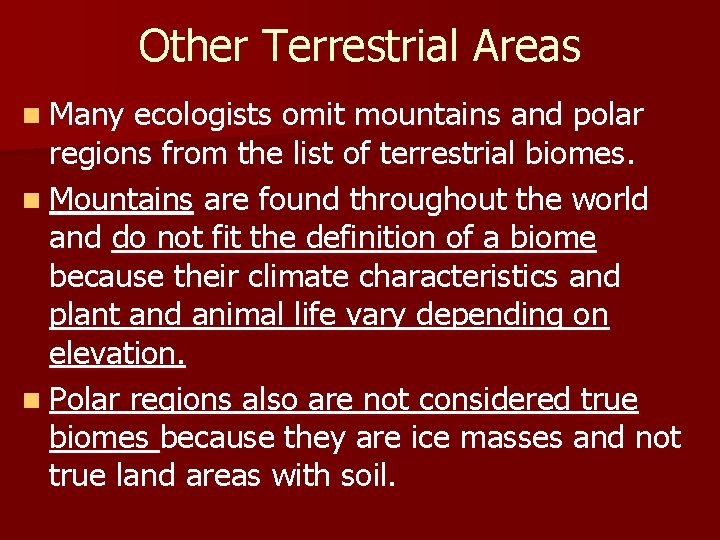 Other Terrestrial Areas

Many ecologists omit mountains and polar regions from the list of terrestrial biomes.

Mountains are found throughout the world and do not fit the definition of a biome because their climate characteristics and plant and animal life vary depending on elevation.

Polar regions also are not considered true biomes because they are ice masses and not true land areas with soil.